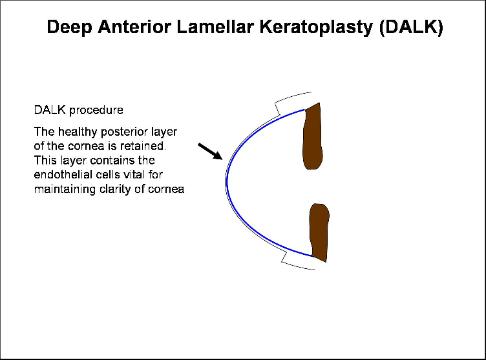 Deep Anterior Lamellar Keratoplasty (DALK)

DALK procedure

The healthy posterior layer of the cornea is retained. This layer contains the endothelial cells vital for maintaining clarity of cornea